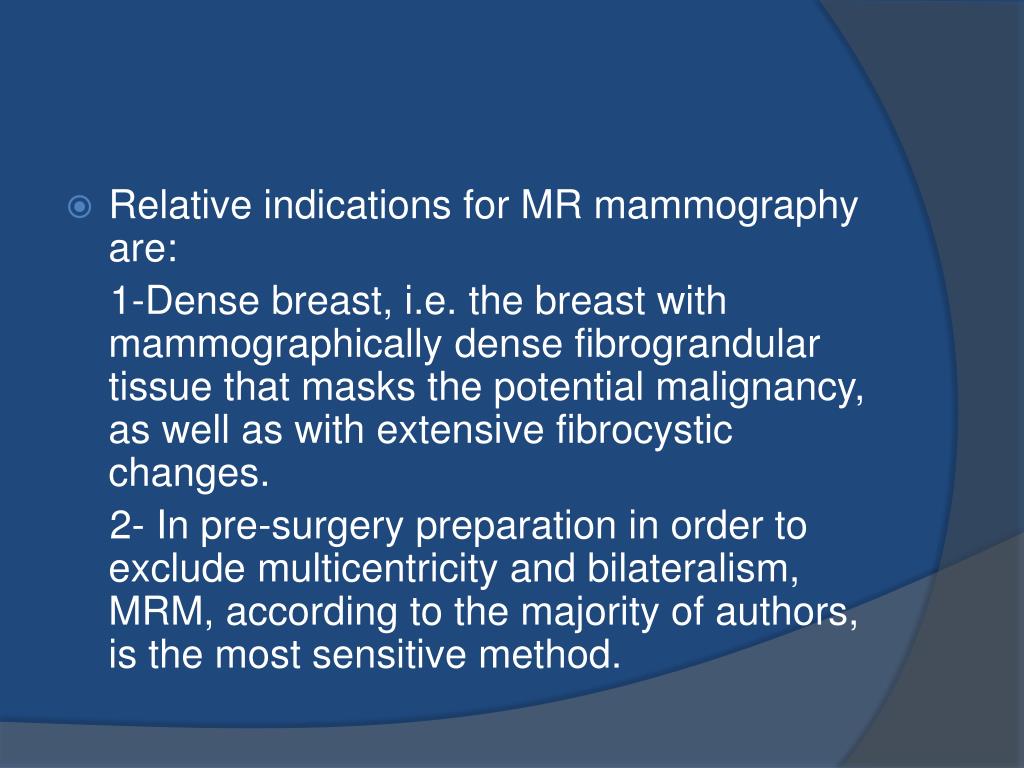 Relative indications for MR mammography are:

1-Dense breast, i.e. the breast with mammographically dense fibrograndular tissue that masks the potential malignancy, as well as with extensive fibrocystic changes.

2- In pre-surgery preparation in order to exclude multicentricity and bilateralism, MRM, according to the majority of authors, is the most sensitive method.